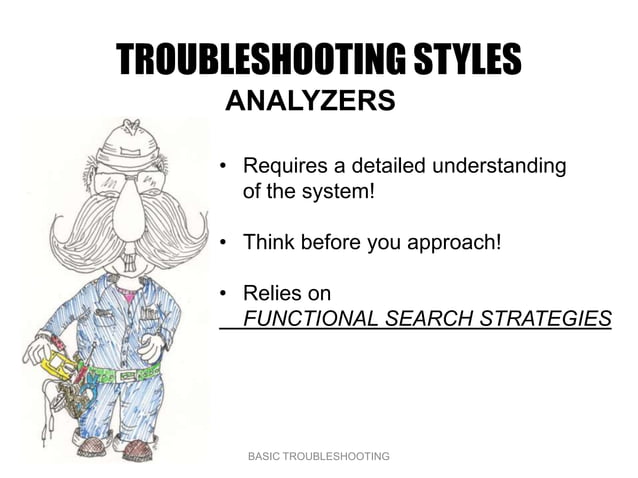 TROUBLESHOOTING STYLES
ANALYZERS

• Requires a detailed understanding of the system!

• Think before you approach!

• Relies on
FUNCTIONAL SEARCH STRATEGIES

BASIC TROUBLESHOOTING